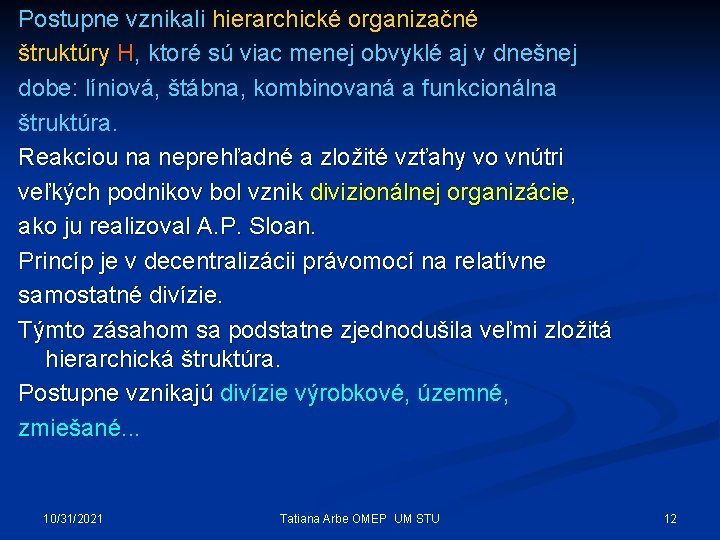 Postupne vznikali hierarchické organizačné štruktúry H, ktoré sú viac menej obvyklé aj v dnešnej dobe: líniová, štábna, kombinovaná a funkcionálna štruktúra.

Reakciou na neprehľadné a zložité vzťahy vo vnútri veľkých podnikov bol vznik divizionálnej organizácie, ako ju realizoval A.P. Sloan.

Princíp je v decentralizácii právomocí na relatívne samostatné divízie.

Týmto zásahom sa podstatne zjednodušila veľmi zložitá hierarchická štruktúra.

Postupne vznikajú divízie výrobkové, územné, zmiešané...

10/31/2021

Tatiana Arbe OMEP UM STU

12